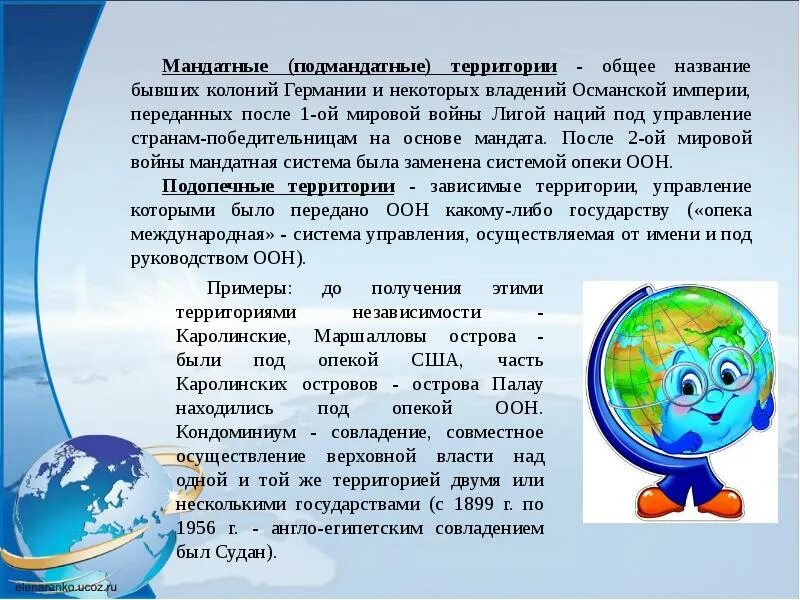 Мандатные (подмандатные) территории - общее название бывших колоний Германии и некоторых владений Османской империи, переданных после 1-ой мировой войны Лигой наций под управление странам-победительницам на основе мандата. После 2-ой мировой войны мандатная система была заменена системой опеки ООН.

Подопечные территории - зависимые территории, управление которыми было передано ООН какому-либо государству («опека международная» - система управления, осуществляемая от имени и под руководством ООН).

Примеры: до получения этими территориями независимости - Каролинские, Маршалловы острова - были под опекой США, часть Каролинских островов - острова Палау находились под опекой ООН. Кондоминиум - совладение, совместное осуществление верховной власти над одной и той же территорией двумя или несколькими государствами (с 1899 г. по 1956 г. - англо-египетским совладением был Судан).

elenaranko.ucoz.ru